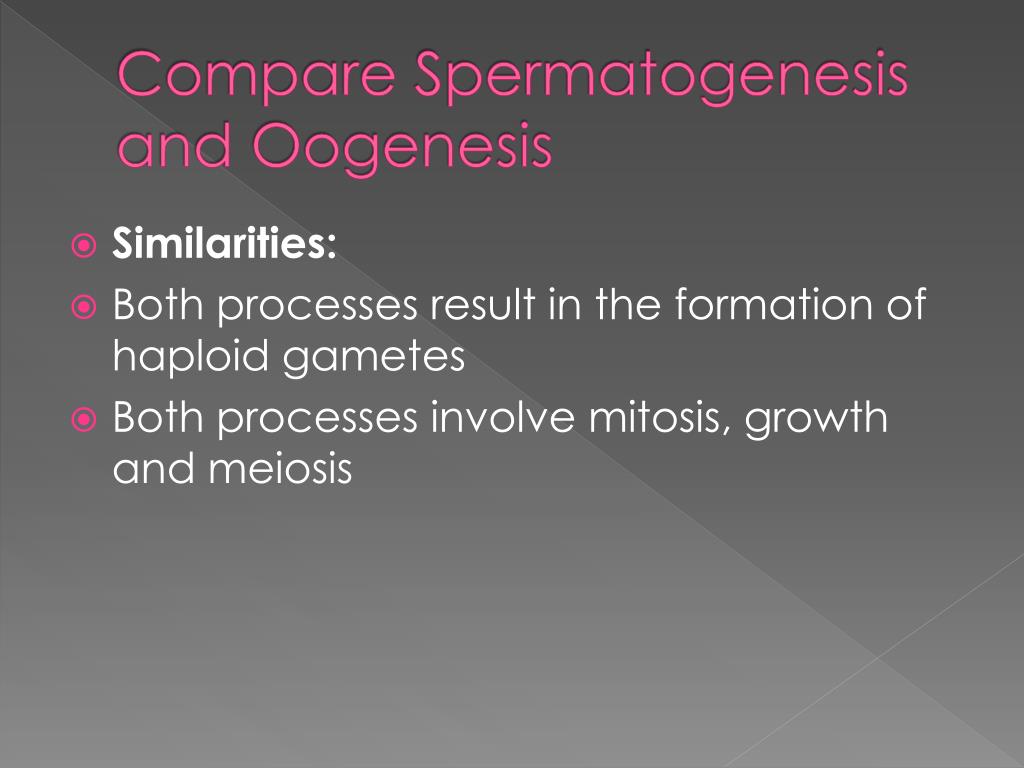 Compare Spermatogenesis and Oogenesis

Similarities:

Both processes result in the formation of haploid gametes

Both processes involve mitosis, growth and meiosis